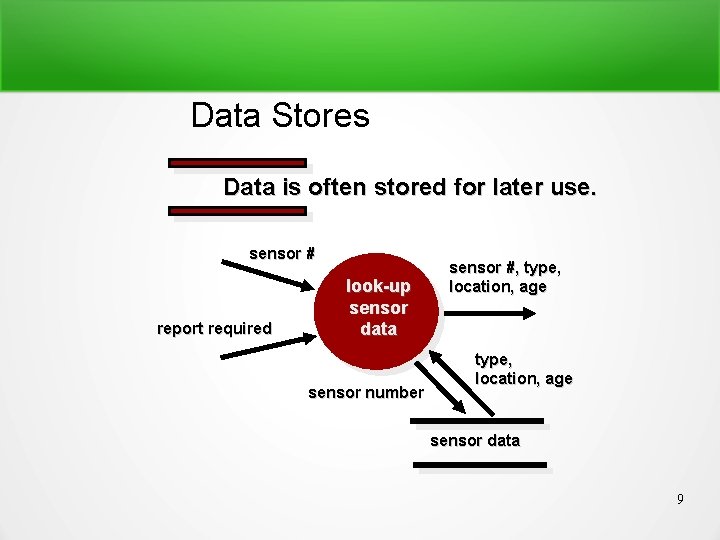 Data Stores

Data is often stored for later use.

sensor #

report required

look-up sensor data

sensor #, type, location, age

type, location, age

sensor number

sensor data

9